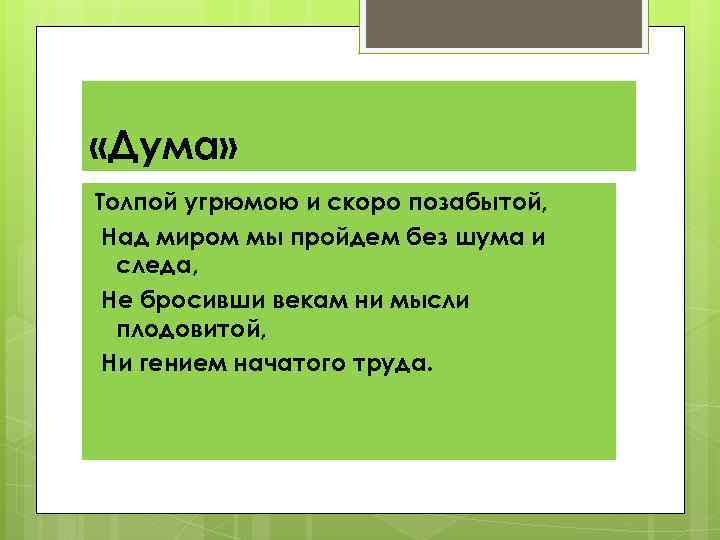 «Дума»

Толпой угрюмою и скоро позабытой,

Над миром мы пройдем без шума и следа,

Не бросивши векам ни мысли плодовитой,

Ни гением начатого труда.